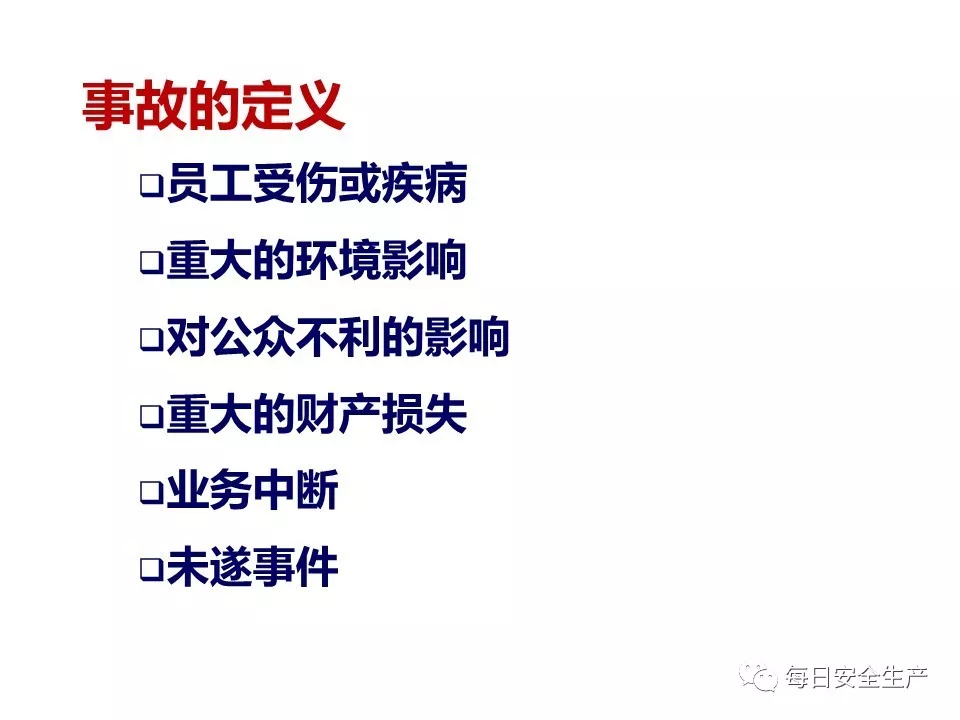 事故的定义

❑员工受伤或疾病

❑重大的环境影响

❑对公众不利的影响

❑重大的财产损失

❑业务中断

❑未遂事件

每日安全生产